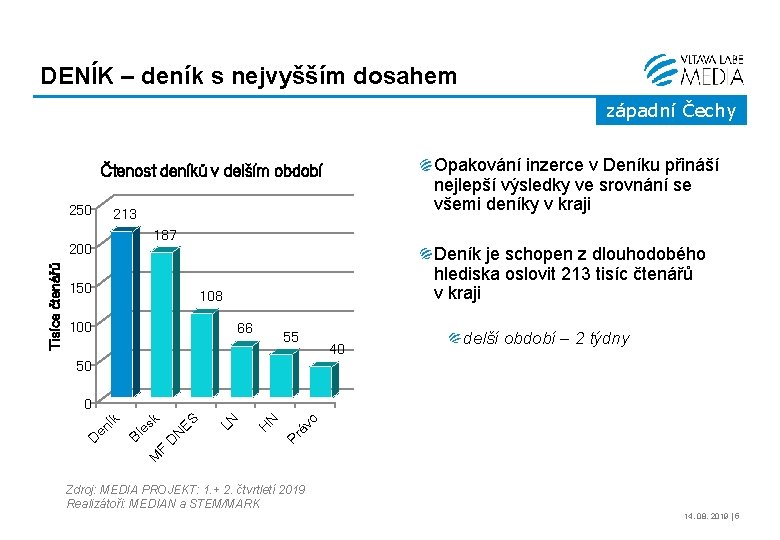 DENÍK – deník s nejvyšším dosahem

VLTAVA LABE MEDIA

západní Čechy

Čtenost deníků v delším období

Tisíce čtenářů

250
200
150
100
50
0

213
187
108
66
55
40

Deník
Blesk
MF DNES
LN
HN
Právo

Opakování inzerce v Deníku přináší nejlepší výsledky ve srovnání se všemi deníky v kraji

Deník je schopen z dlouhodobého hlediska oslovit 213 tisíc čtenářů v kraji

delší období – 2 týdny

Zdroj: MEDIA PROJEKT: 1.+ 2. čtvrtletí 2019
Realizátoři: MEDIAN a STEM/MARK

14.08.2019 | 6